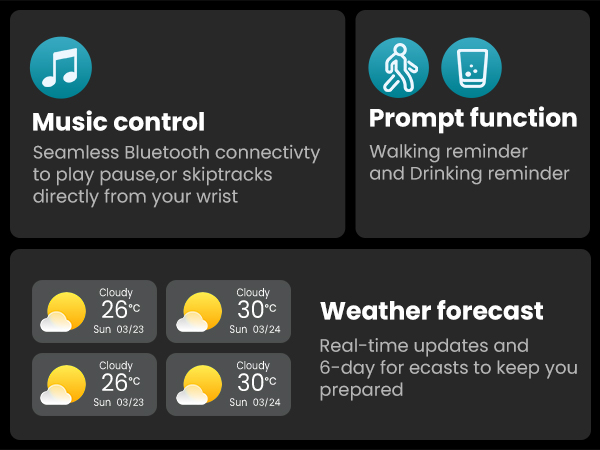 Music control

Seamless Bluetooth connectivty to play pause,or skiptracks directly from your wrist

Prompt function

Walking reminder and Drinking reminder

Cloudy
26°C
Sun 03/23

Cloudy
30°C
Sun 03/24

Cloudy
26°C
Sun 03/23

Cloudy
30°C
Sun 03/24

Weather forecast

Real-time updates and 6-day for ecasts to keep you prepared